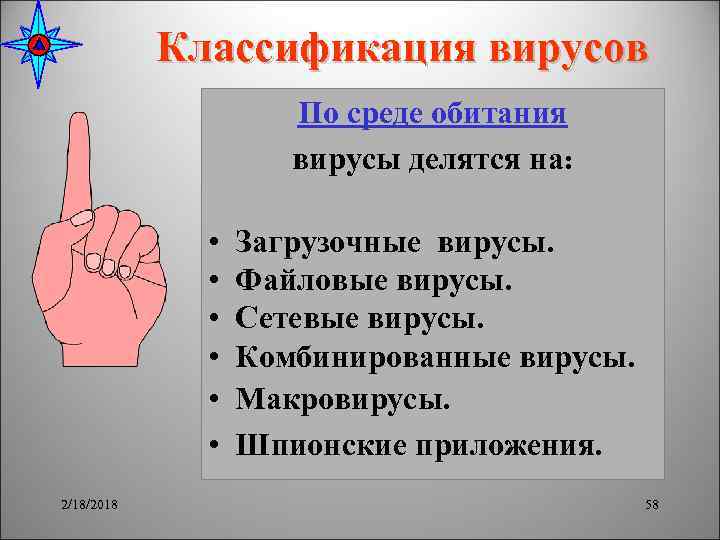 Классификация вирусов

По среде обитания

вирусы делятся на:

• Загрузочные вирусы.
• Файловые вирусы.
• Сетевые вирусы.
• Комбинированные вирусы.
• Макровирусы.
• Шпионские приложения.

2/18/2018

58